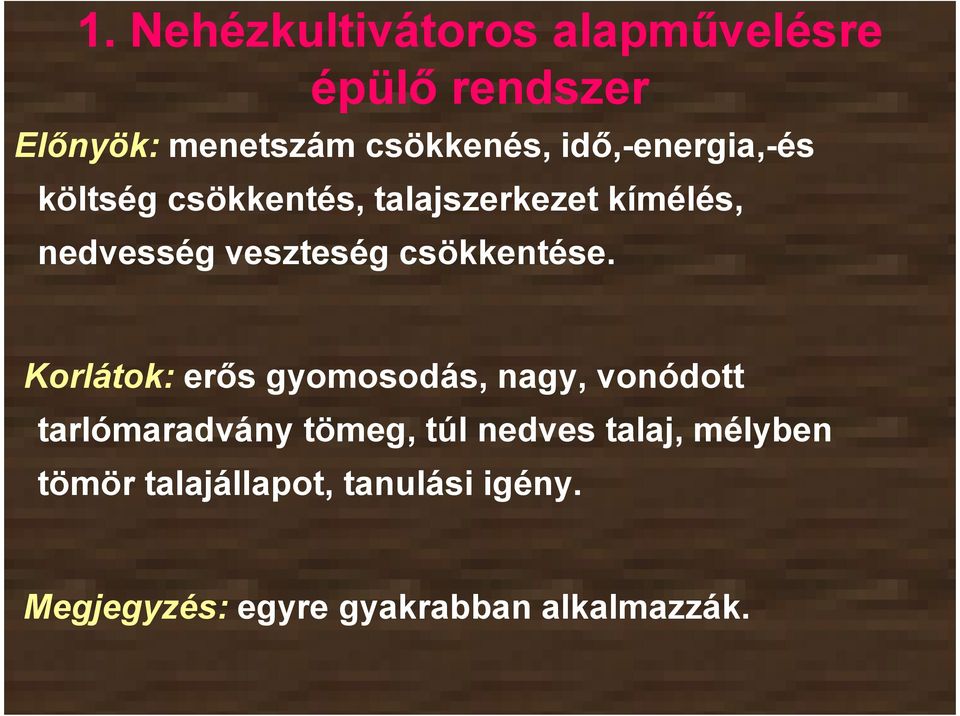 1. Nehézkultivátoros alapművelésre épülő rendszer

Előnyök: menetszám csökkenés, idő,-energia,-és költség csökkentés, talajszerkezet kímélés, nedvesség veszteség csökkentése.

Korlátok: erős gyomosodás, nagy, vonódott tarlómaradvány tömeg, túl nedves talaj, mélyben tömör talajállapot, tanulási igény.

Megjegyzés: egyre gyakrabban alkalmazzák.